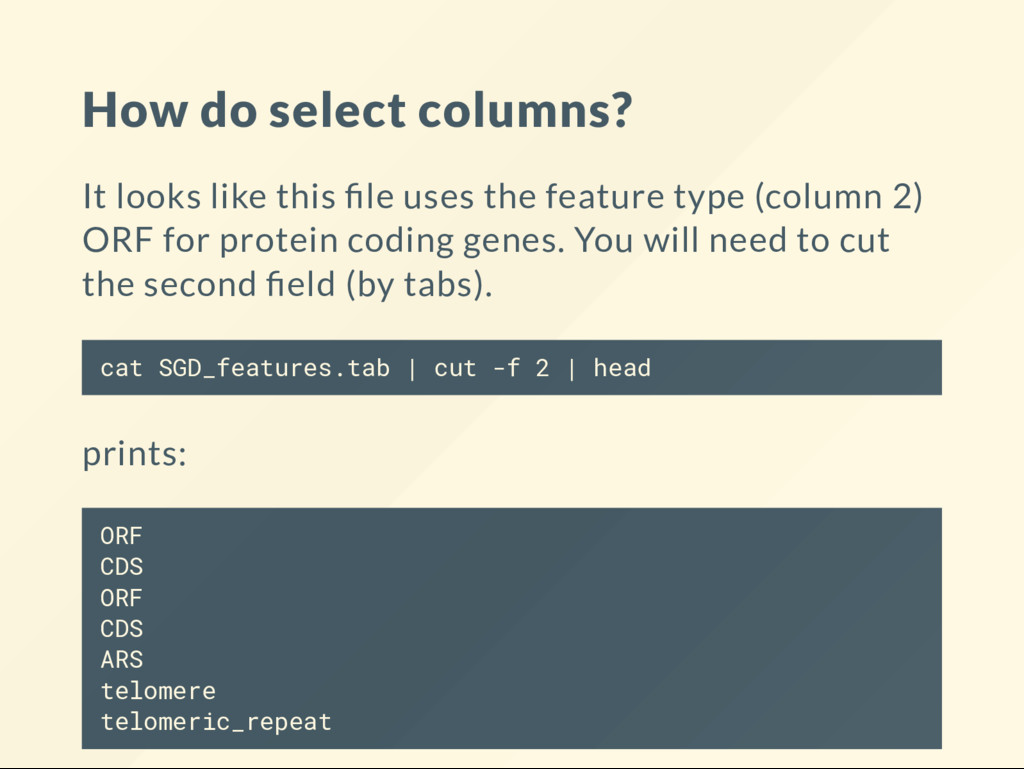 How do select columns?

It looks like this file uses the feature type (column 2) ORF for protein coding genes. You will need to cut the second field (by tabs).

cat SGD_features.tab | cut -f 2 | head

prints:

ORF
CDS
ORF
CDS
ARS
telomere
telomeric_repeat